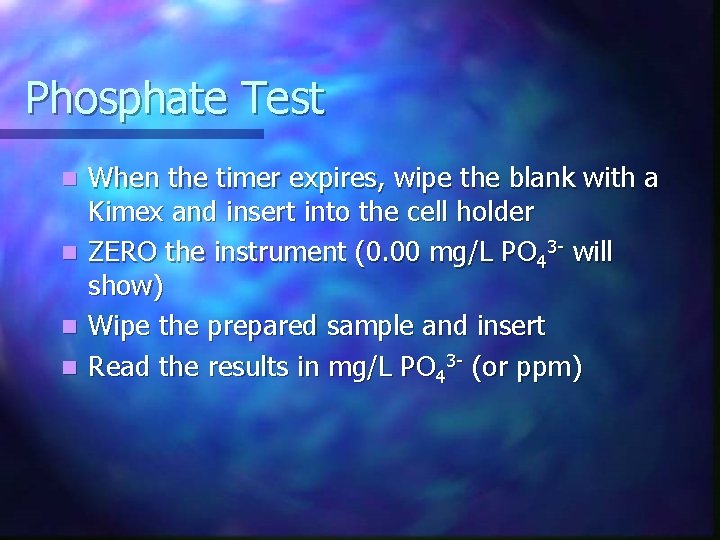 Phosphate Test

- When the timer expires, wipe the blank with a Kimex and insert into the cell holder
- ZERO the instrument (0.00 mg/L $PO_4^{3-}$ will show)
- Wipe the prepared sample and insert
- Read the results in mg/L $PO_4^{3-}$ (or ppm)